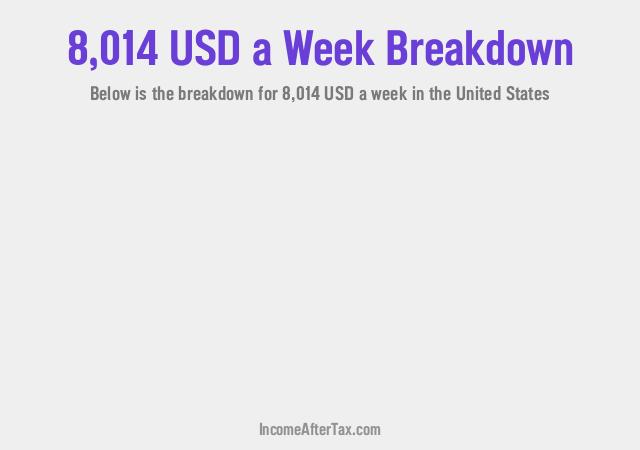 8,014 USD a Week Breakdown

Below is the breakdown for 8,014 USD a week in the United States

IncomeAfterTax.com